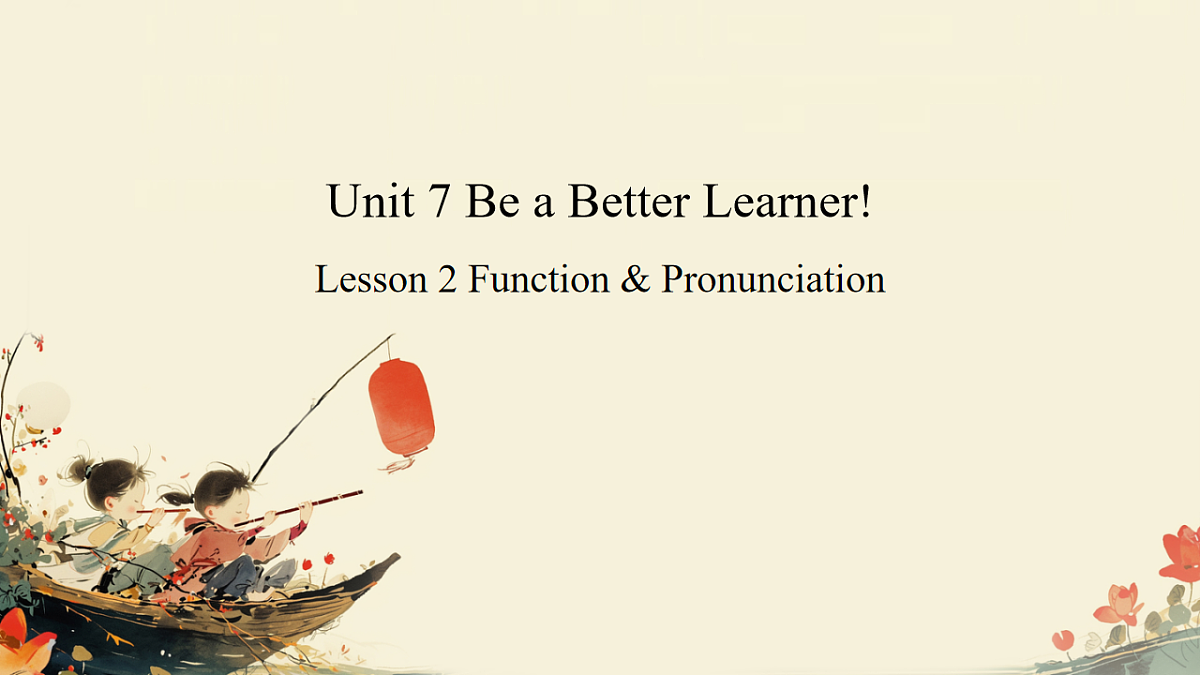 Unit 7 Be a Better Learner!

Lesson 2 Function & Pronunciation